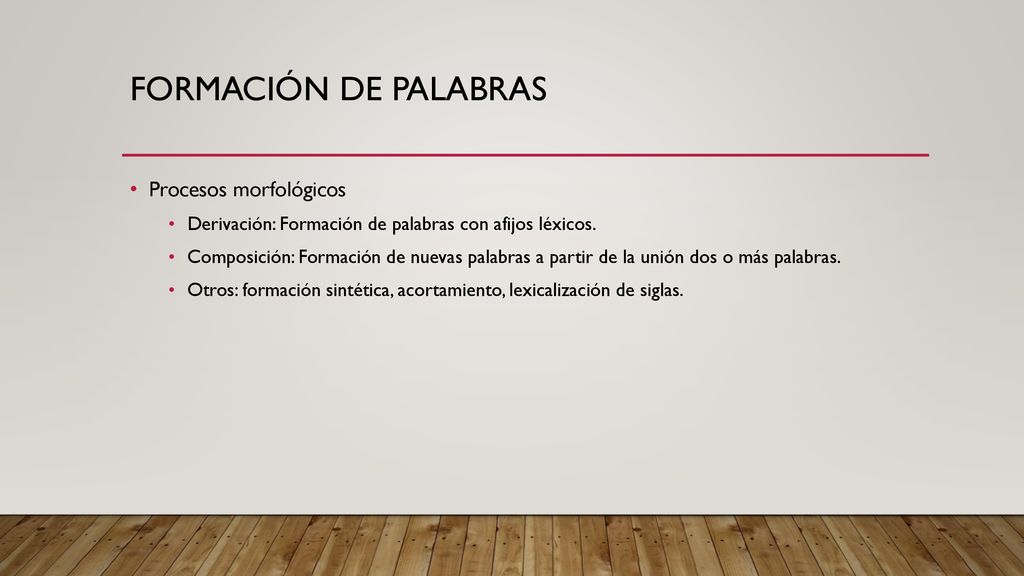 FORMACIÓN DE PALABRAS

• Procesos morfológicos
  • Derivación: Formación de palabras con afijos léxicos.
  • Composición: Formación de nuevas palabras a partir de la unión dos o más palabras.
  • Otros: formación sintética, acortamiento, lexicalización de siglas.